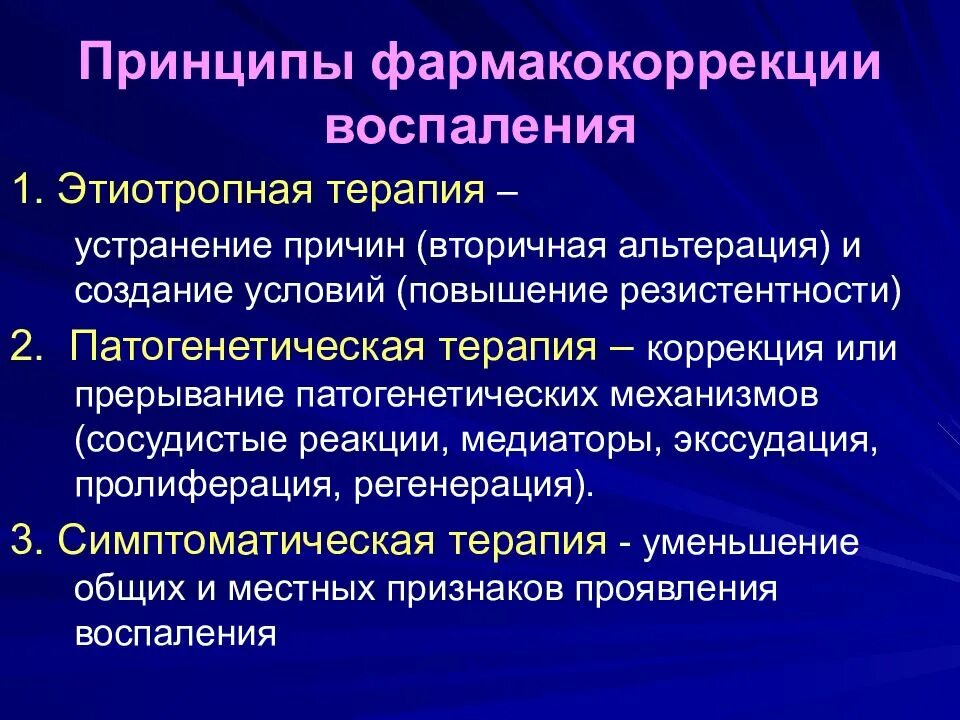 Принципы фармакокоррекции воспаления

1. Этиотропная терапия – устранение причин (вторичная альтерация) и создание условий (повышение резистентности)

2. Патогенетическая терапия – коррекция или прерывание патогенетических механизмов (сосудистые реакции, медиаторы, экссудация, пролиферация, регенерация).

3. Симптоматическая терапия - уменьшение общих и местных признаков проявления воспаления